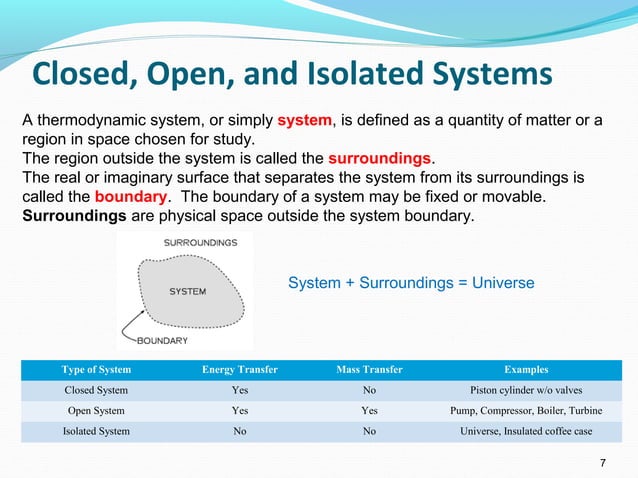 Closed, Open, and Isolated Systems

A thermodynamic system, or simply system, is defined as a quantity of matter or a region in space chosen for study.
The region outside the system is called the surroundings.
The real or imaginary surface that separates the system from its surroundings is called the boundary. The boundary of a system may be fixed or movable.
Surroundings are physical space outside the system boundary.

SURROUNDINGS

SYSTEM

BOUNDARY

System + Surroundings = Universe

| Type of System | Energy Transfer | Mass Transfer | Examples |
|---|---|---|---|
| Closed System | Yes | No | Piston cylinder w/o valves |
| Open System | Yes | Yes | Pump, Compressor, Boiler, Turbine |
| Isolated System | No | No | Universe, Insulated coffee case |

7